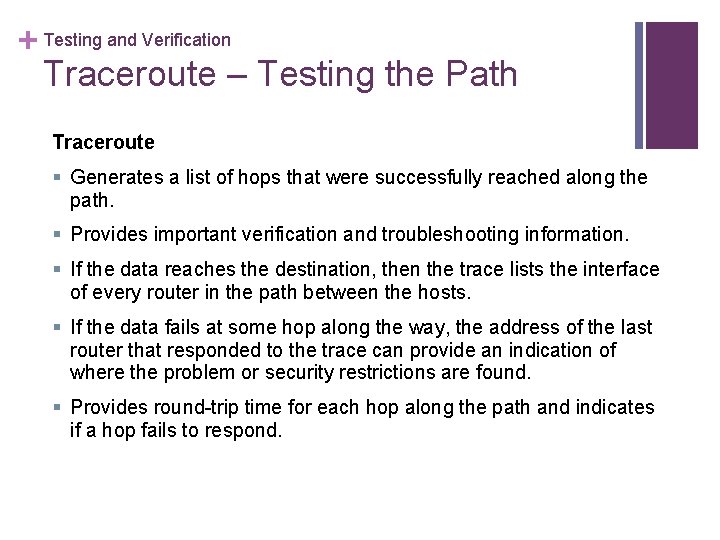 + Testing and Verification

Traceroute – Testing the Path

Traceroute

▪ Generates a list of hops that were successfully reached along the path.

▪ Provides important verification and troubleshooting information.

▪ If the data reaches the destination, then the trace lists the interface of every router in the path between the hosts.

▪ If the data fails at some hop along the way, the address of the last router that responded to the trace can provide an indication of where the problem or security restrictions are found.

▪ Provides round-trip time for each hop along the path and indicates if a hop fails to respond.